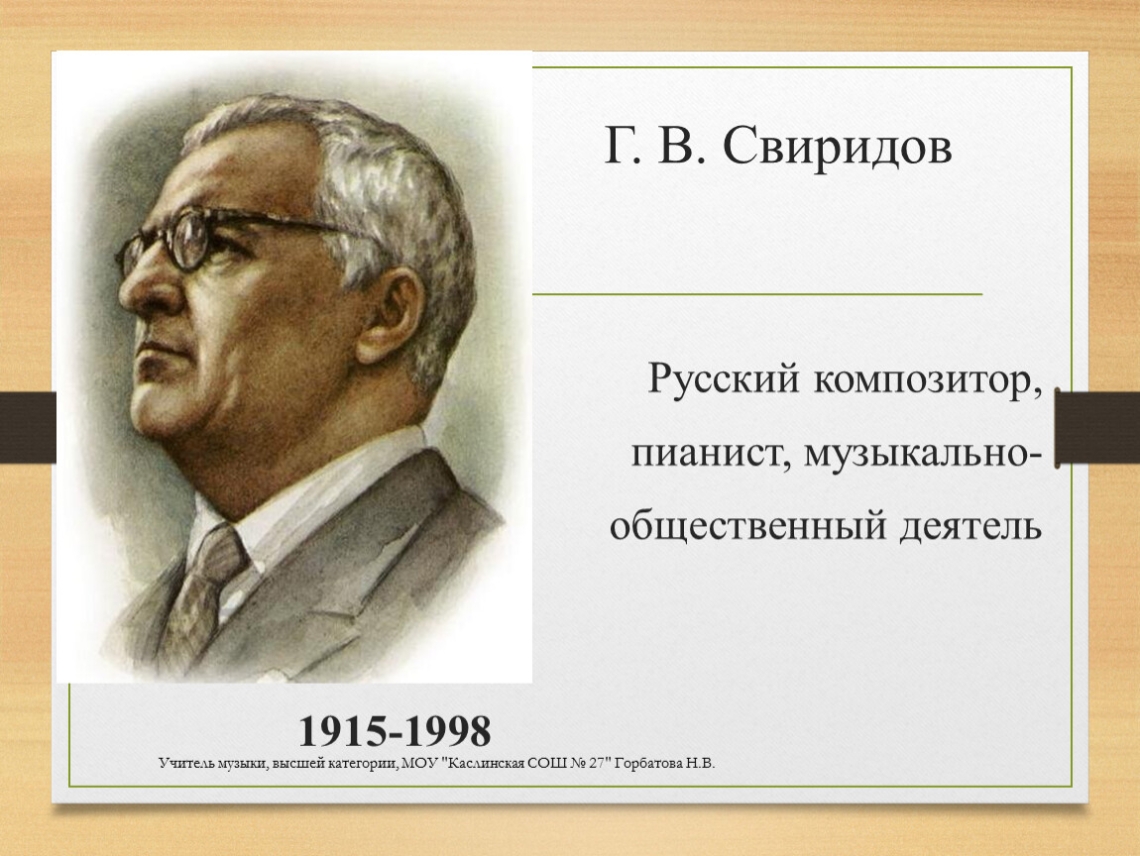 Г. В. Свиридов

Русский композитор, пианист, музыкально-общественный деятель

1915-1998

Учитель музыки, высшей категории, МОУ "Каслинская СОШ № 27" Горбатова Н.В.